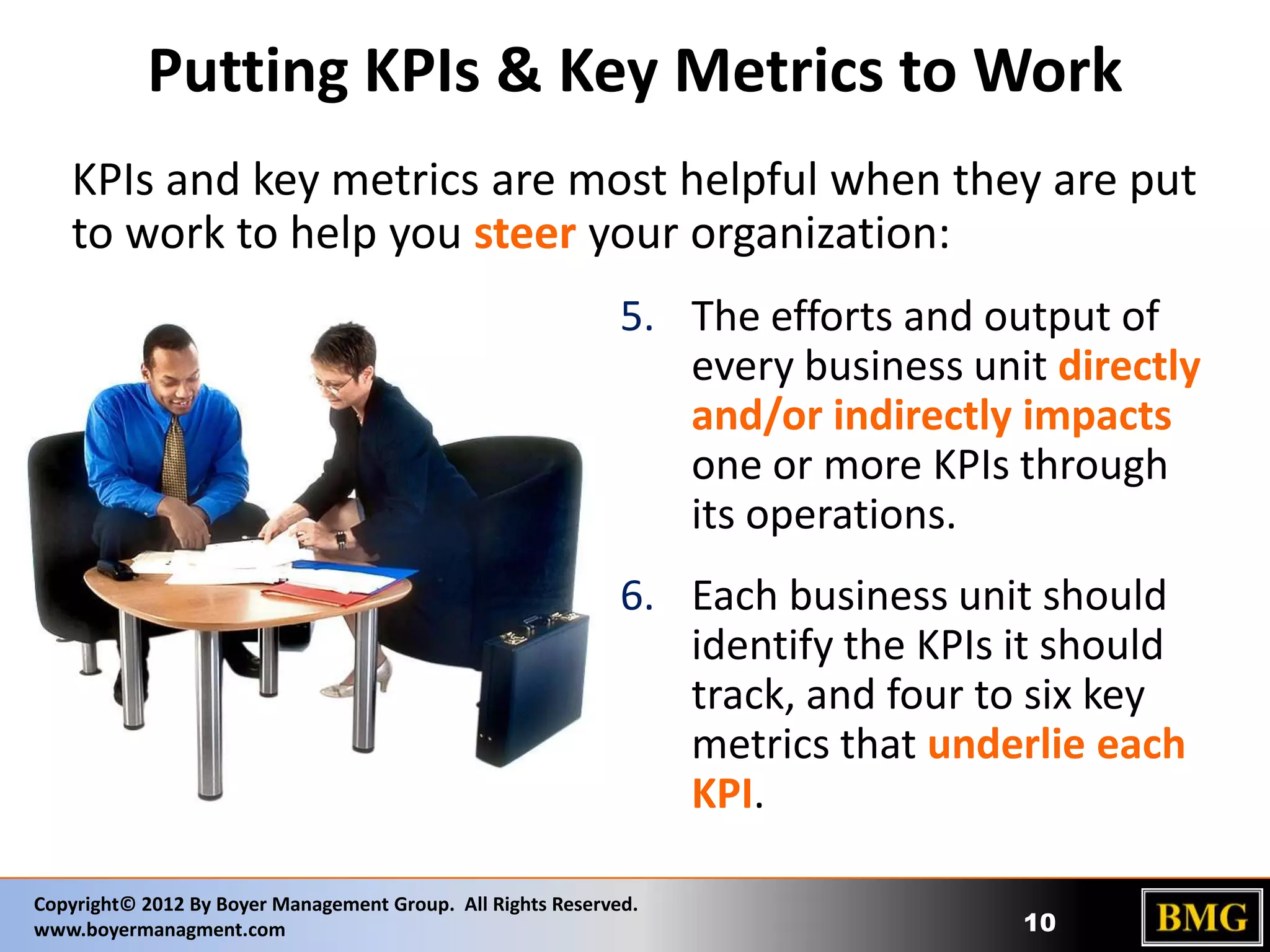 Putting KPIs & Key Metrics to Work

KPIs and key metrics are most helpful when they are put to work to help you steer your organization:

5. The efforts and output of every business unit directly and/or indirectly impacts one or more KPIs through its operations.

6. Each business unit should identify the KPIs it should track, and four to six key metrics that underlie each KPI.

Copyright© 2012 By Boyer Management Group. All Rights Reserved.
www.boyermanagment.com

10

BMG